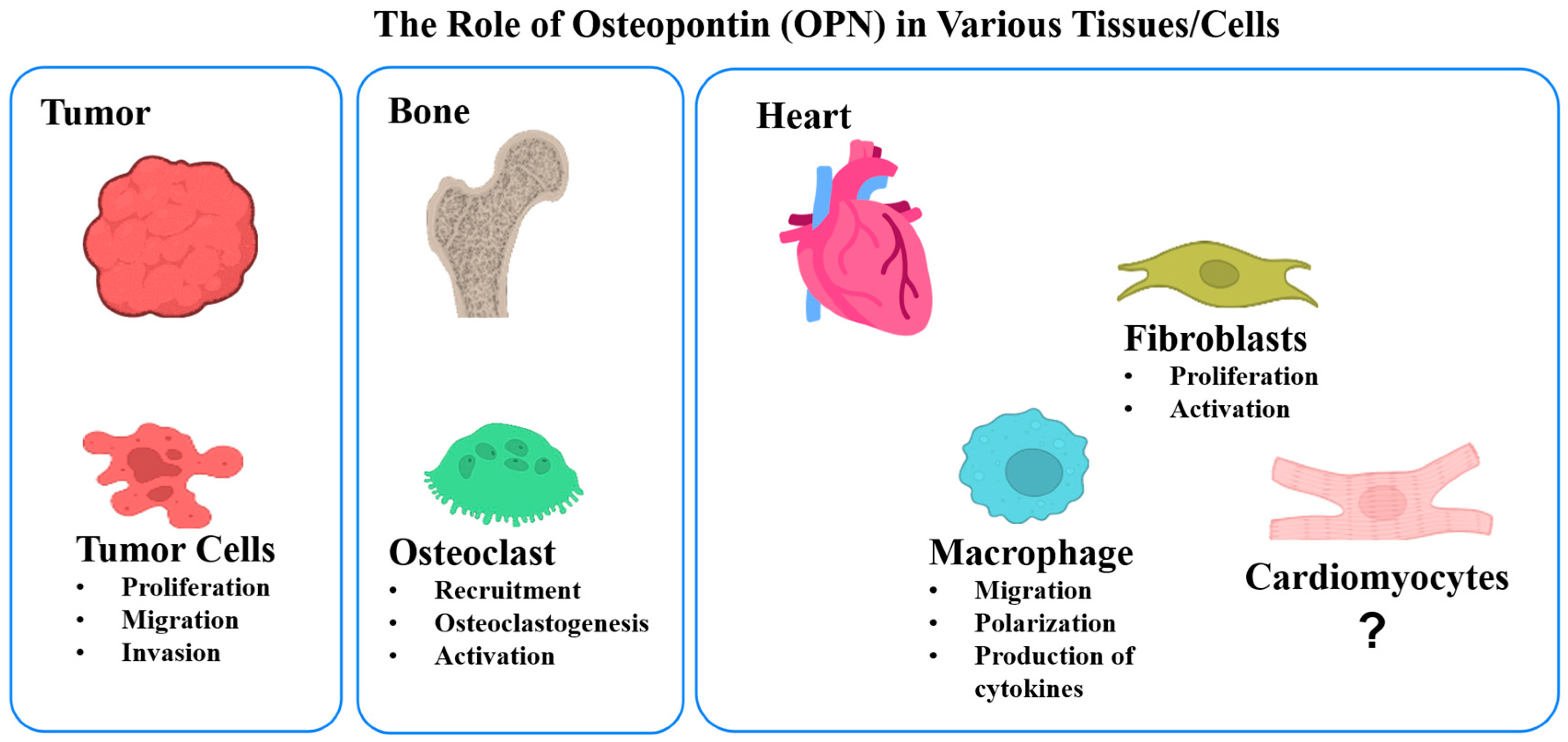 The Role of Osteopontin (OPN) in Various Tissues/Cells

Tumor

Tumor Cells
• Proliferation
• Migration
• Invasion

Bone

Osteoclast
• Recruitment
• Osteoclastogenesis
• Activation

Heart

Fibroblasts
• Proliferation
• Activation

Macrophage
• Migration
• Polarization
• Production of cytokines

Cardiomyocytes
?